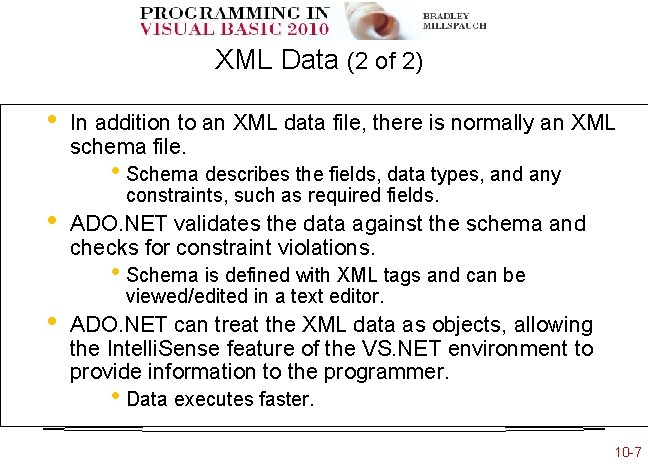 PROGRAMMING IN VISUAL BASIC 2010

BRADLEY MILLSPAUGH

XML Data (2 of 2)

• In addition to an XML data file, there is normally an XML schema file.

• Schema describes the fields, data types, and any constraints, such as required fields.

• ADO.NET validates the data against the schema and checks for constraint violations.

• Schema is defined with XML tags and can be viewed/edited in a text editor.

• ADO.NET can treat the XML data as objects, allowing the IntelliSense feature of the VS.NET environment to provide information to the programmer.

• Data executes faster.

10-7